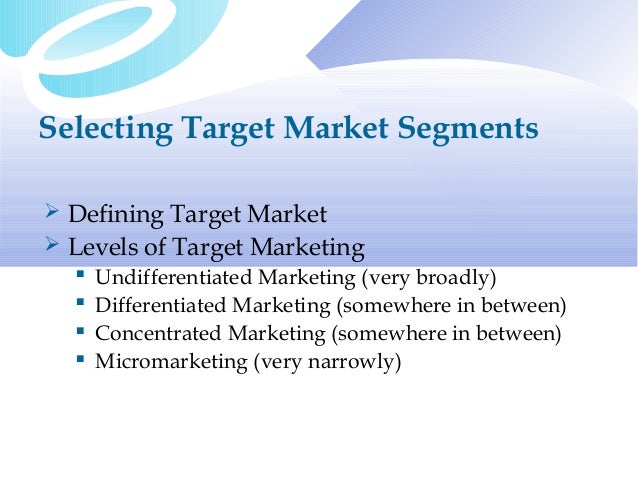 Selecting Target Market Segments

➢ Defining Target Market
➢ Levels of Target Marketing
▪ Undifferentiated Marketing (very broadly)
▪ Differentiated Marketing (somewhere in between)
▪ Concentrated Marketing (somewhere in between)
▪ Micromarketing (very narrowly)